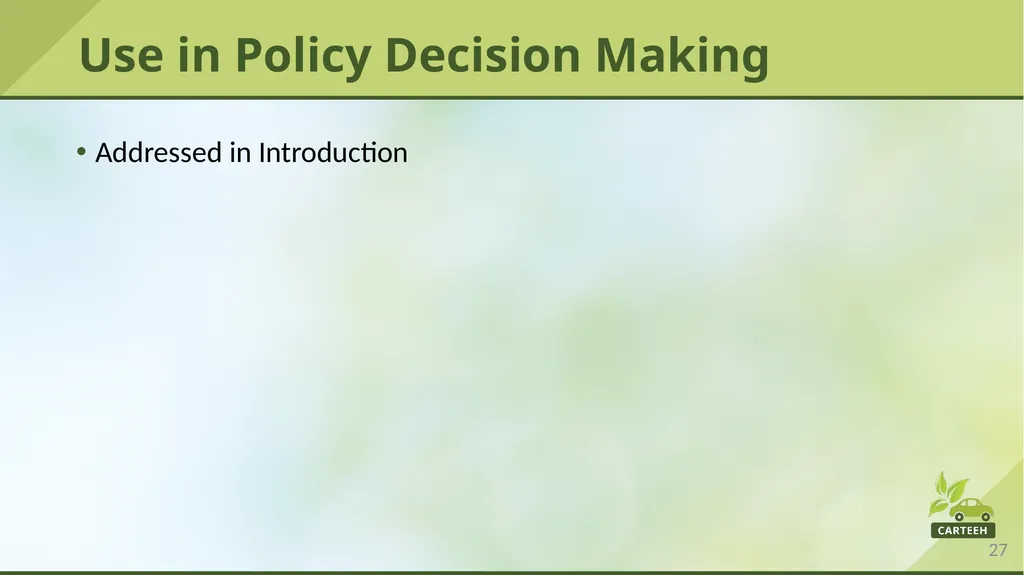 Use in Policy Decision Making

• Addressed in Introduction

CARTEEH

27